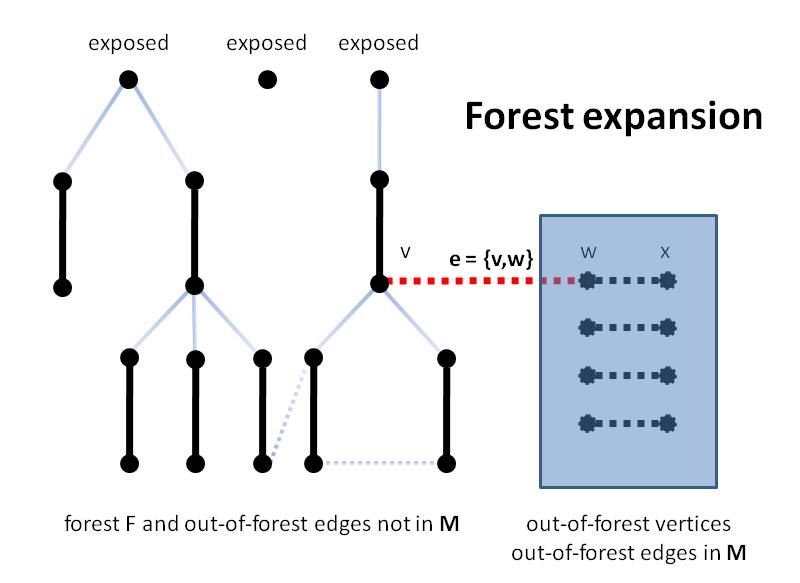 exposed exposed exposed

Forest expansion

v

e = {v,w}

w x

forest F and out-of-forest edges not in M

out-of-forest vertices
out-of-forest edges in M